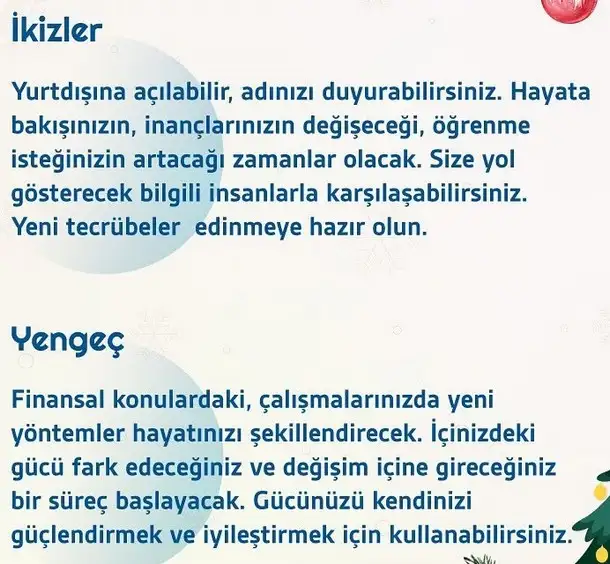 İkizler

Yurtdışına açılabilir, adınızı duyurabilirsiniz. Hayata bakışınızın, inançlarınızın değişeceği, öğrenme isteğinizin artacağı zamanlar olacak. Size yol gösterecek bilgili insanlarla karşılaşabilirsiniz. Yeni tecrübeler edinmeye hazır olun.

Yengeç

Finansal konulardaki, çalışmalarınızda yeni yöntemler hayatınızı şekillendirecek. İçinizdeki gücü fark edeceğiniz ve değişim içine gireceğiniz bir süreç başlayacak. Gücünüzü kendinizi güçlendirmek ve iyileştirmek için kullanabilirsiniz.